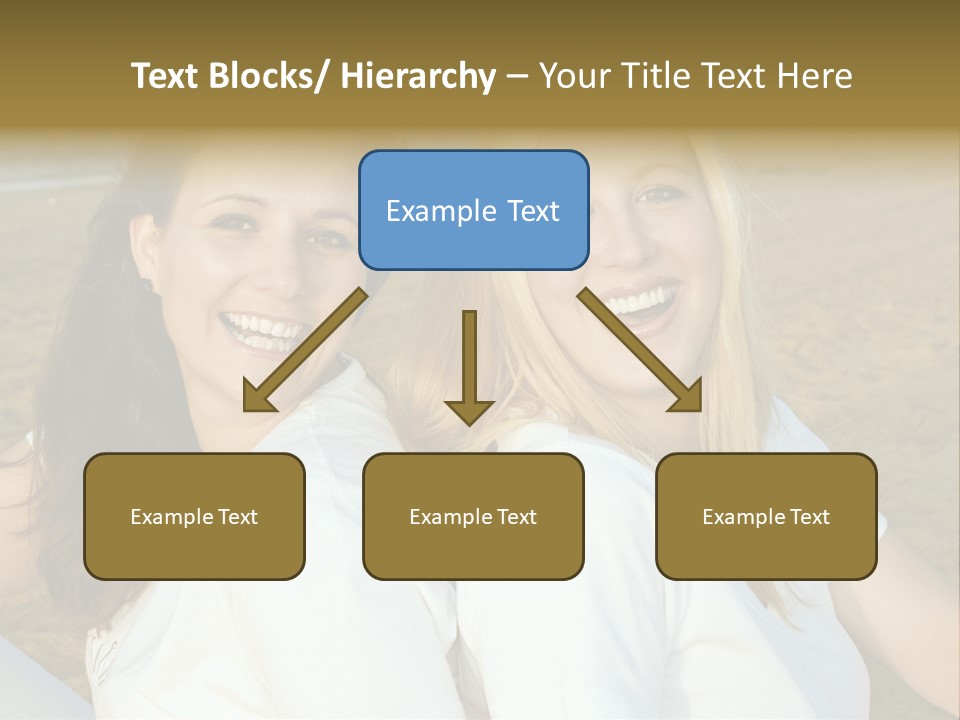 Text Blocks/ Hierarchy – Your Title Text Here

Example Text

Example Text

Example Text

Example Text